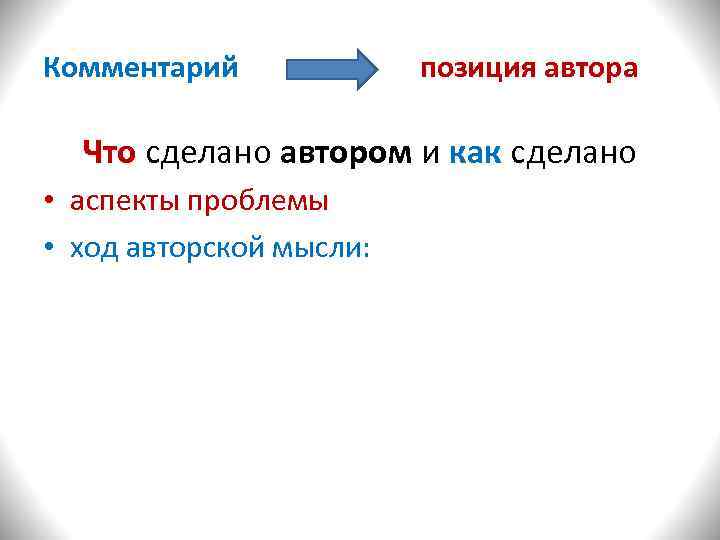 Комментарий позиция автора

Что сделано автором и как сделано

• аспекты проблемы
• ход авторской мысли: